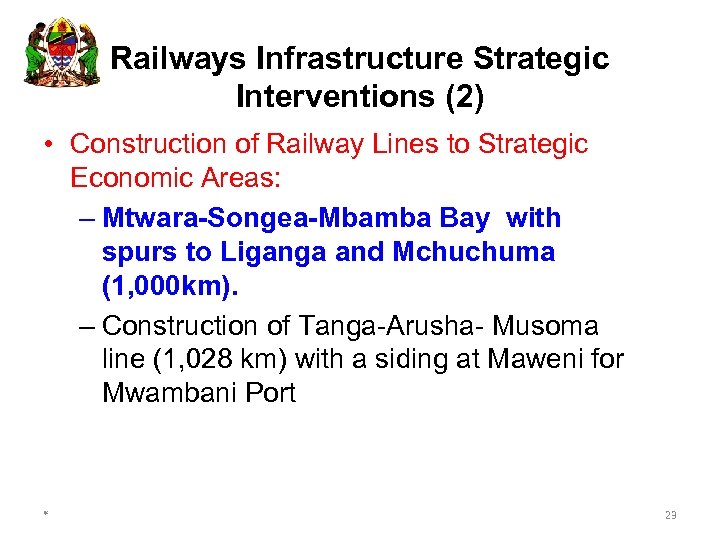 Railways Infrastructure Strategic Interventions (2)

• Construction of Railway Lines to Strategic Economic Areas:

– Mtwara-Songea-Mbamba Bay with spurs to Liganga and Mchuchuma (1,000km).

– Construction of Tanga-Arusha- Musoma line (1,028 km) with a siding at Maweni for Mwambani Port

*

23